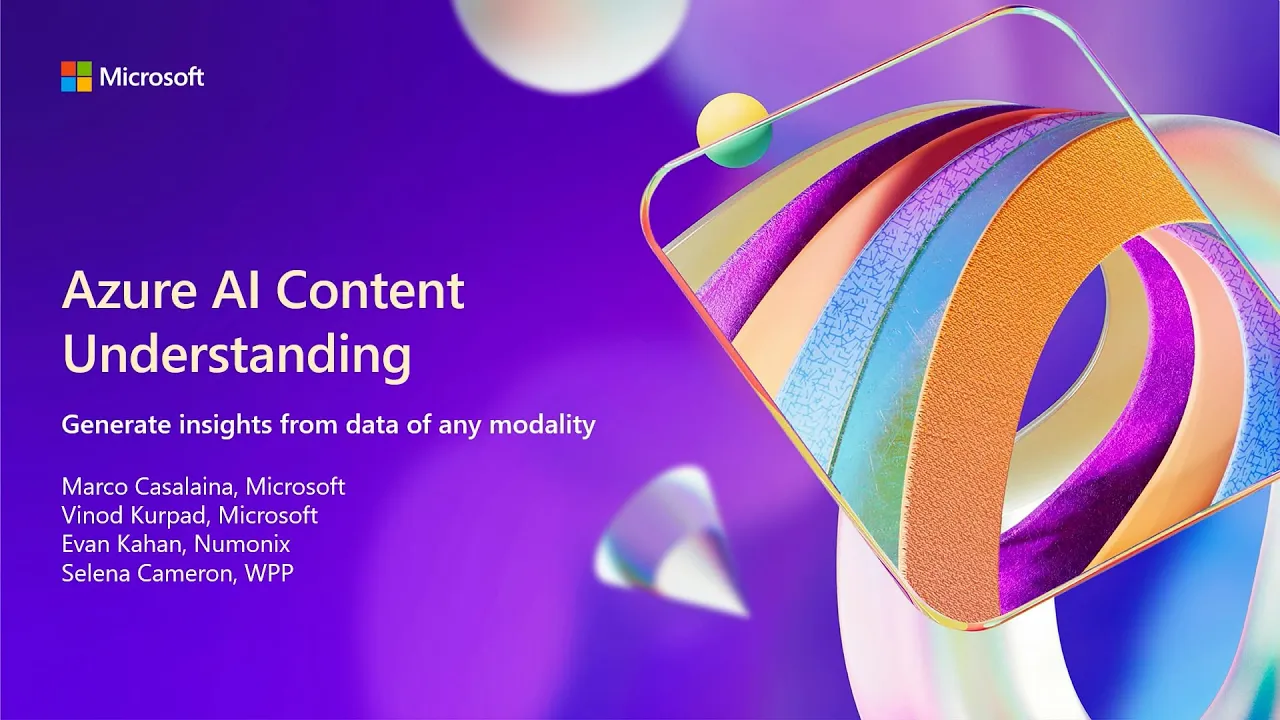 Microsoft

Azure AI Content Understanding

Generate insights from data of any modality

Marco Casalaina, Microsoft
Vinod Kurpad, Microsoft
Evan Kahan, Numonix
Selena Cameron, WPP